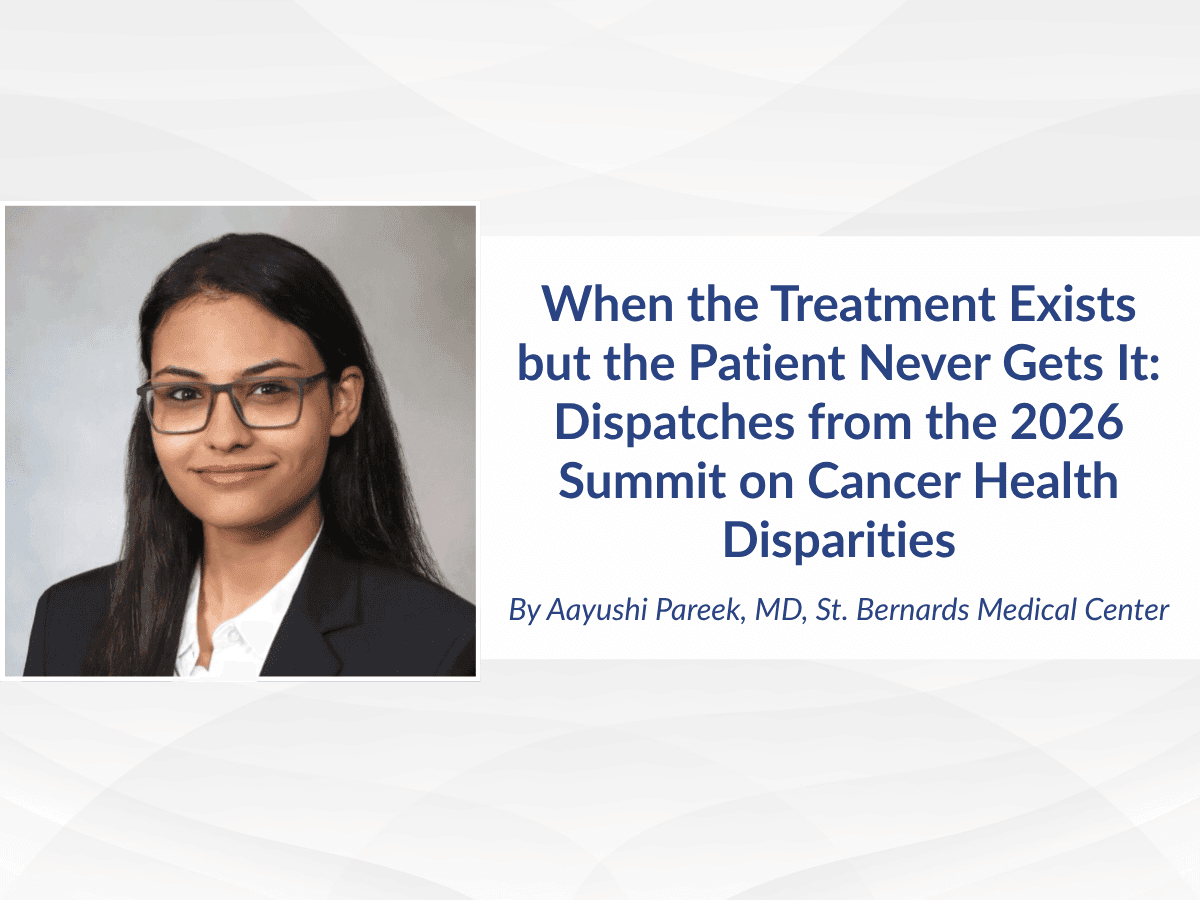 When the Treatment Exists but the Patient Never Gets It: Dispatches from the 2026 Summit on Cancer Health Disparities

By Aayushi Pareek, MD, St. Bernards Medical Center